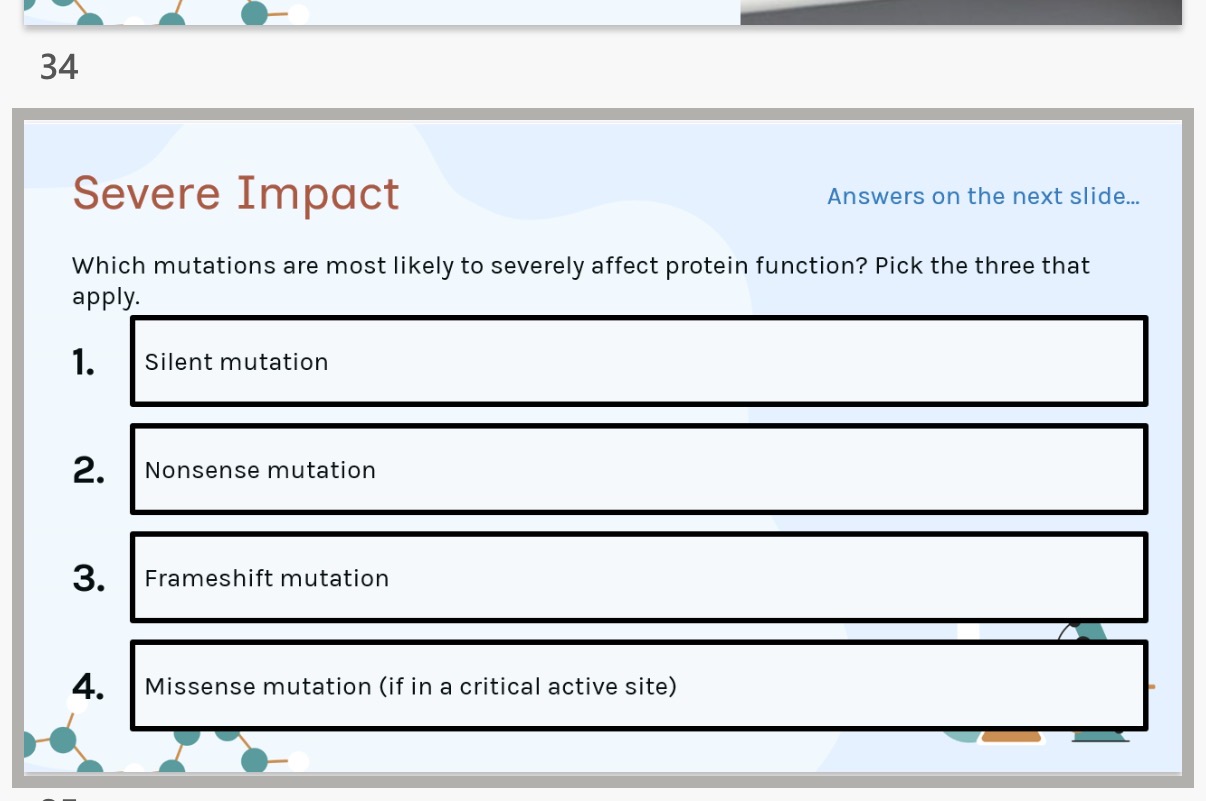 34

Severe Impact

Answers on the next slide...

Which mutations are most likely to severely affect protein function? Pick the three that apply.

1. Silent mutation

2. Nonsense mutation

3. Frameshift mutation

4. Missense mutation (if in a critical active site)